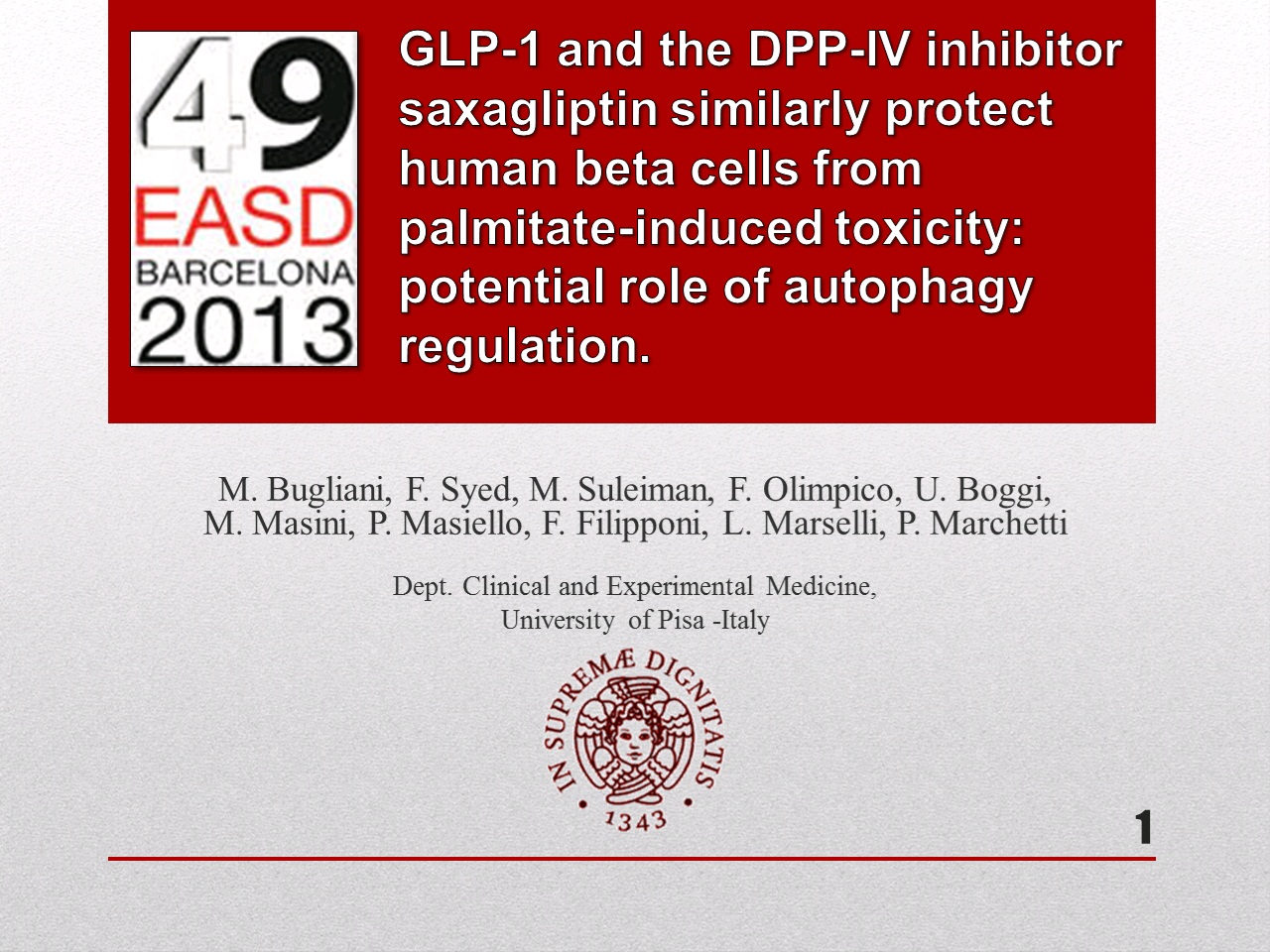 49
EASD
BARCELONA
2013

GLP-1 and the DPP-IV inhibitor saxagliptin similarly protect human beta cells from palmitate-induced toxicity: potential role of autophagy regulation.

M. Bugliani, F. Syed, M. Suleiman, F. Olimpico, U. Boggi, M. Masini, P. Masiello, F. Filipponi, L. Marselli, P. Marchetti

Dept. Clinical and Experimental Medicine, University of Pisa -Italy

IN SUPREMÆ DIGNITATIS
1343

1